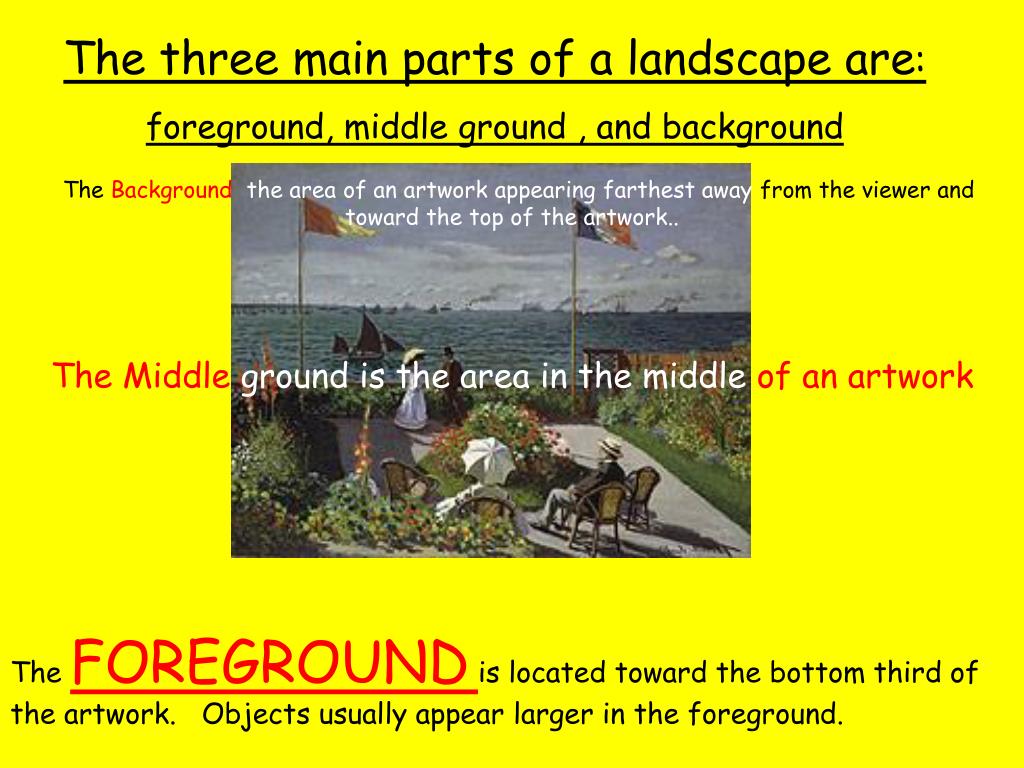 The three main parts of a landscape are:

foreground, middle ground , and background

The Background the area of an artwork appearing farthest away from the viewer and toward the top of the artwork..

The Middle ground is the area in the middle of an artwork

The FOREGROUND is located toward the bottom third of the artwork. Objects usually appear larger in the foreground.